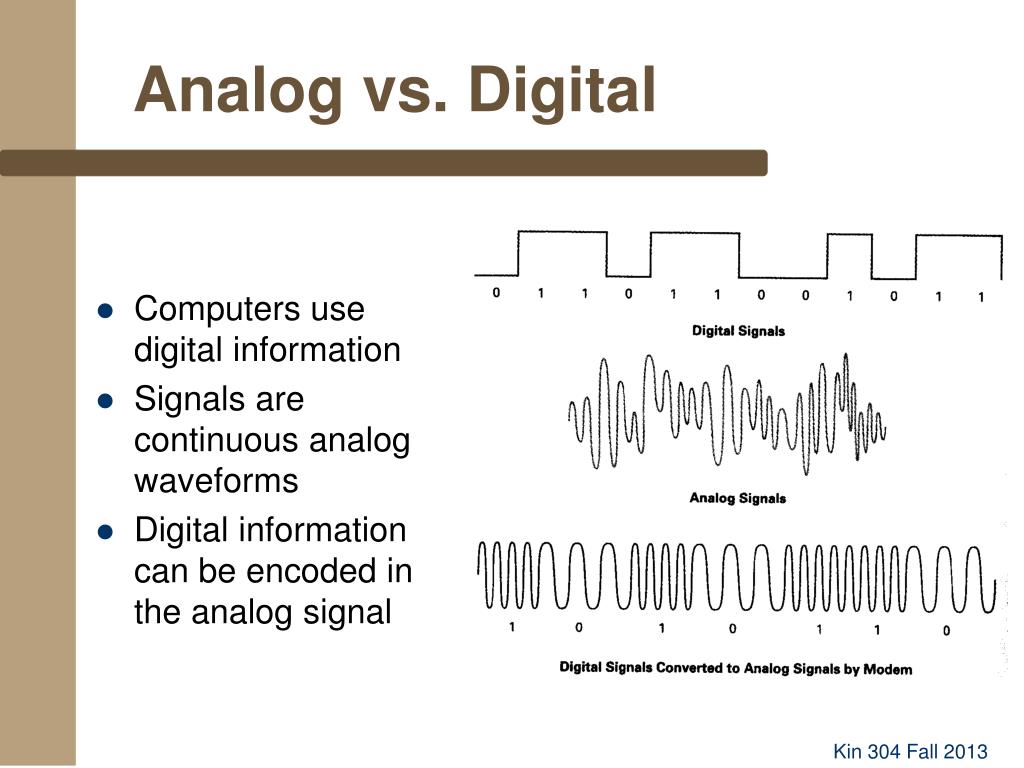 Analog vs. Digital

- Computers use digital information
- Signals are continuous analog waveforms
- Digital information can be encoded in the analog signal

0 1 1 0 1 1 0 0 1 0 1 1

Digital Signals

Analog Signals

1 0 1 0 1 1 0

Digital Signals Converted to Analog Signals by Modem

Kin 304 Fall 2013